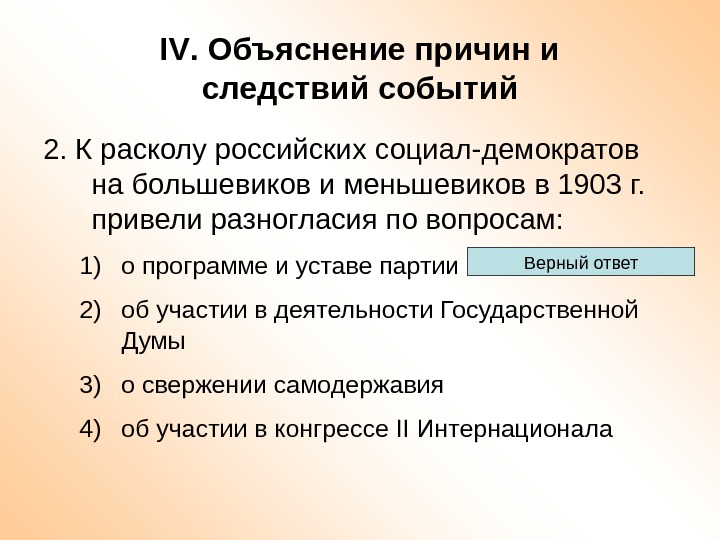 IV. Объяснение причин и следствий событий

2. К расколу российских социал-демократов на большевиков и меньшевиков в 1903 г. привели разногласия по вопросам:

1) о программе и уставе партии

Верный ответ

2) об участии в деятельности Государственной Думы

3) о свержении самодержавия

4) об участии в конгрессе II Интернационала